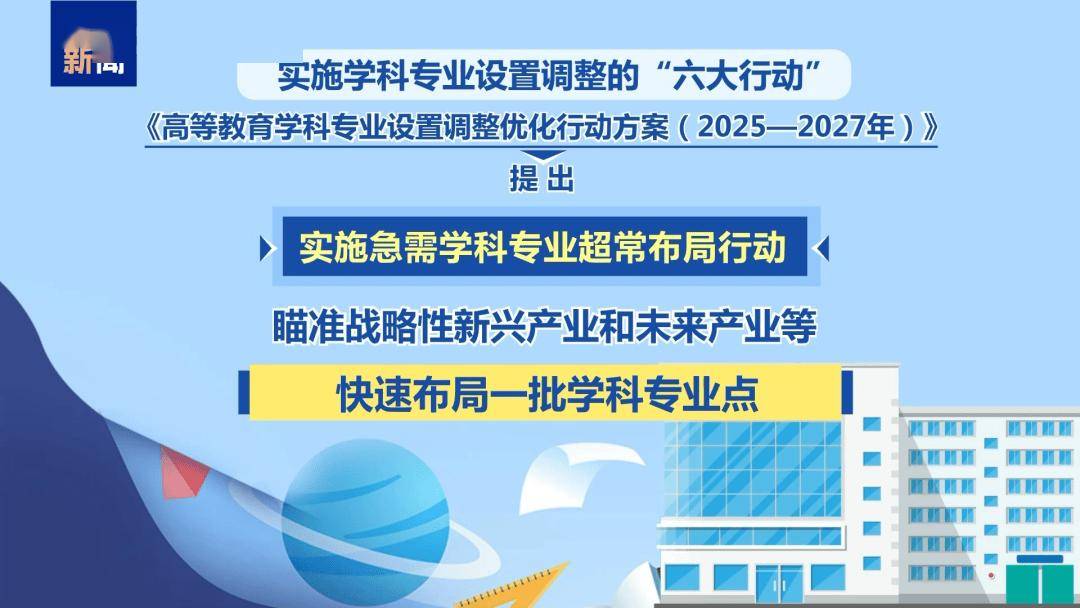 新闻

实施学科专业设置调整的“六大行动”

《高等教育学科专业设置调整优化行动方案（2025—2027年）》

提出

实施急需学科专业超常布局行动

瞄准战略性新兴产业和未来产业等

快速布局一批学科专业点